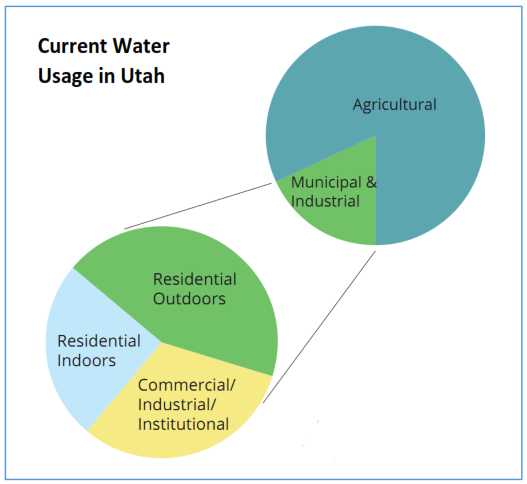 Current Water Usage in Utah

Agricultural

Municipal & Industrial

Residential Outdoors

Residential Indoors

Commercial/ Industrial/ Institutional